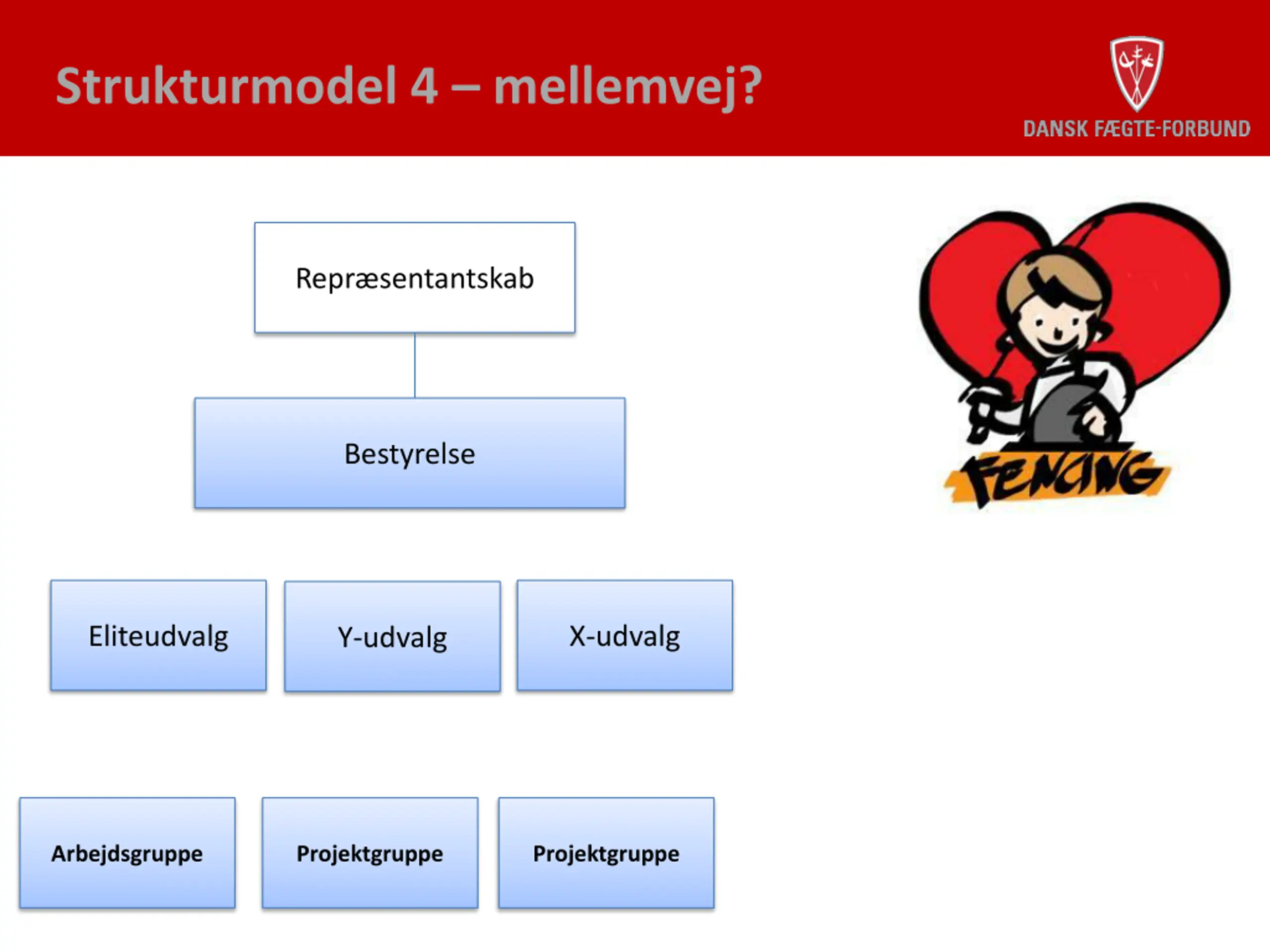 Strukturmodel 4 – mellemvej?

DANSK FÆGTE-FORBUND

Repræsentantskab

Bestyrelse

Eliteudvalg

Y-udvalg

X-udvalg

Arbejdsgruppe

Projektgruppe

Projektgruppe

FENCING